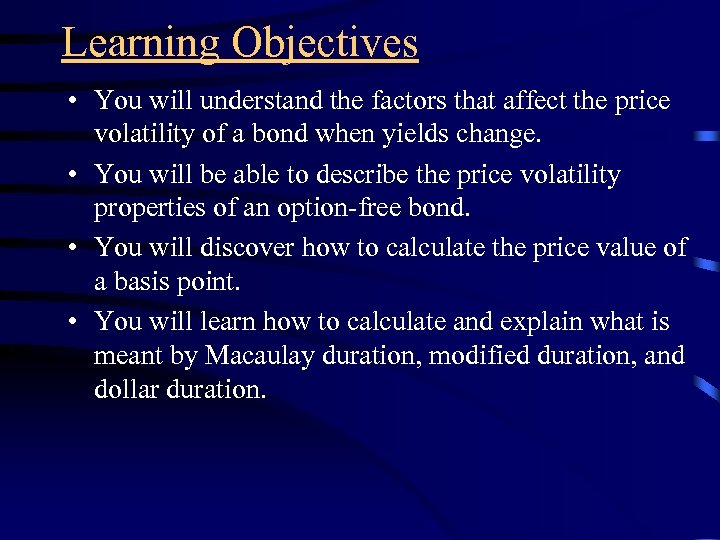 Learning Objectives

• You will understand the factors that affect the price volatility of a bond when yields change.

• You will be able to describe the price volatility properties of an option-free bond.

• You will discover how to calculate the price value of a basis point.

• You will learn how to calculate and explain what is meant by Macaulay duration, modified duration, and dollar duration.